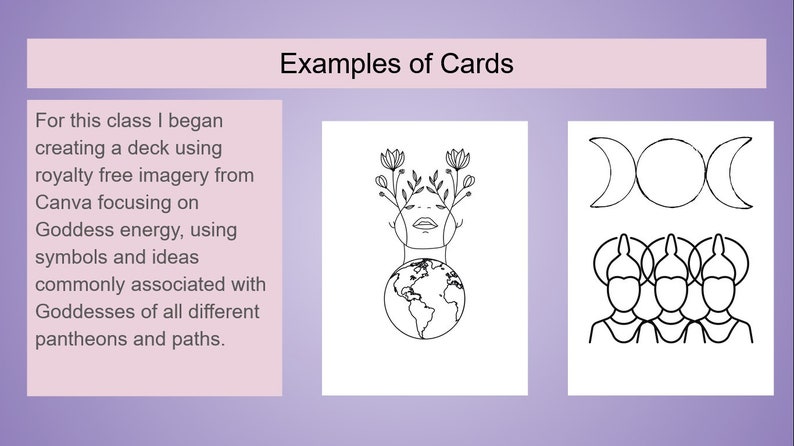 Examples of Cards

For this class I began creating a deck using royalty free imagery from Canva focusing on Goddess energy, using symbols and ideas commonly associated with Goddesses of all different pantheons and paths.